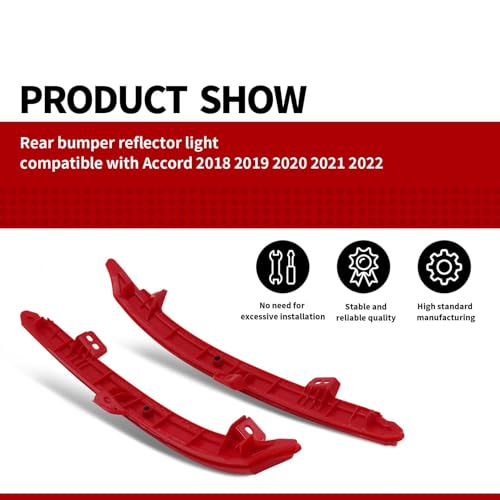 PRODUCT SHOW

Rear bumper reflector light
compatible with Accord 2018 2019 2020 2021 2022

No need for
excessive installation

Stable and
reliable quality

High standard
manufacturing